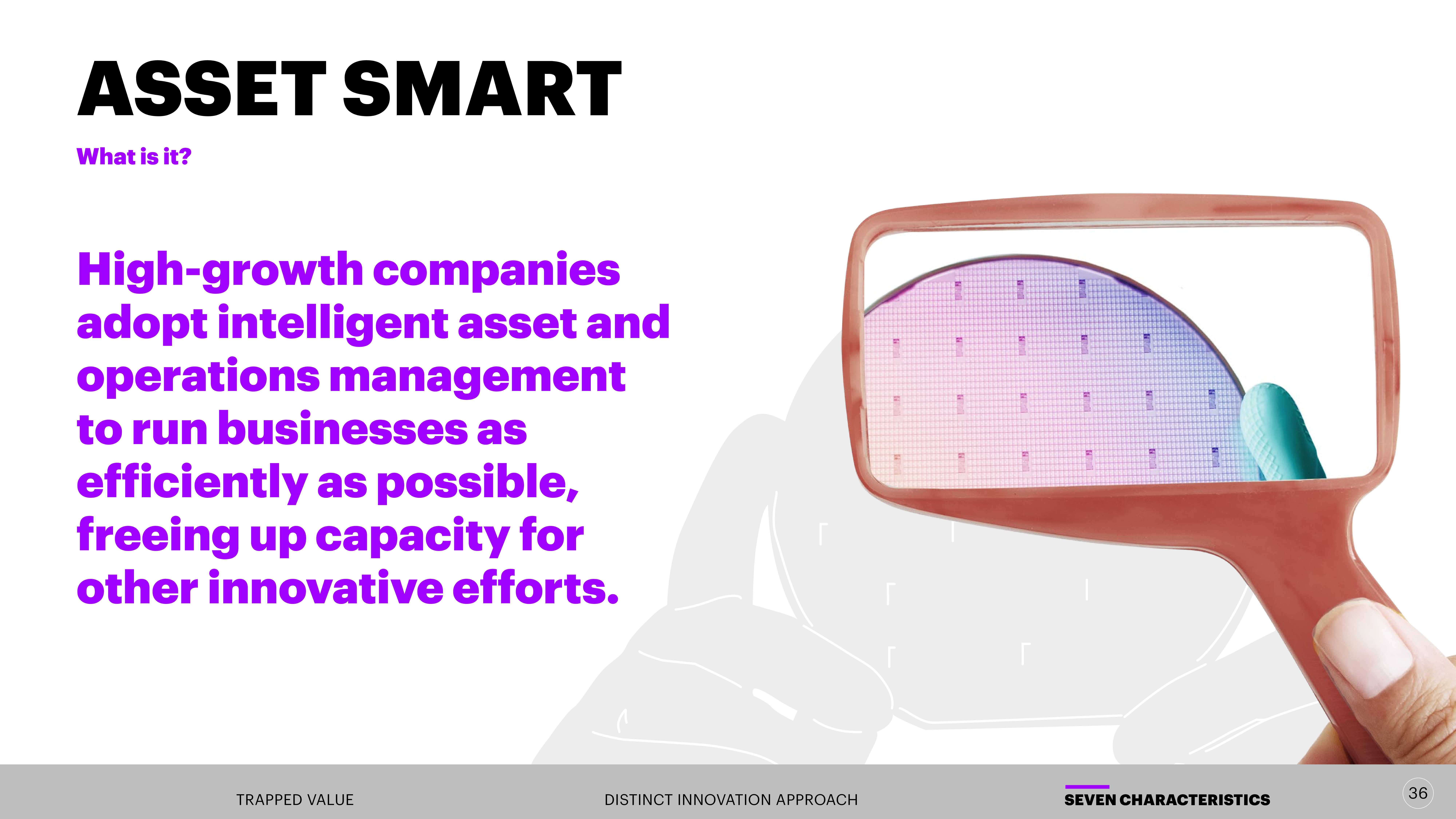 ASSET SMART

What is it?

High-growth companies adopt intelligent asset and operations management to run businesses as efficiently as possible, freeing up capacity for other innovative efforts.

TRAPPED VALUE

DISTINCT INNOVATION APPROACH

SEVEN CHARACTERISTICS

36